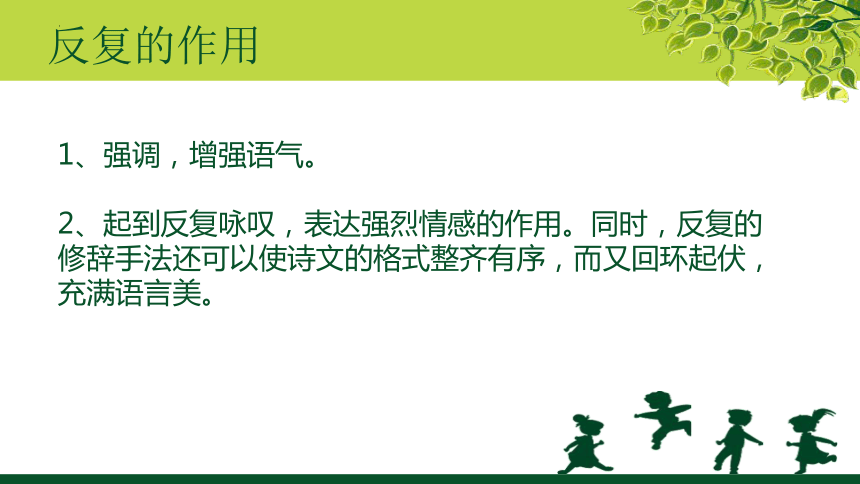 反复的作用

1、强调，增强语气。

2、起到反复咏叹，表达强烈情感的作用。同时，反复的修辞手法还可以使诗文的格式整齐有序，而又回环起伏，充满语言美。